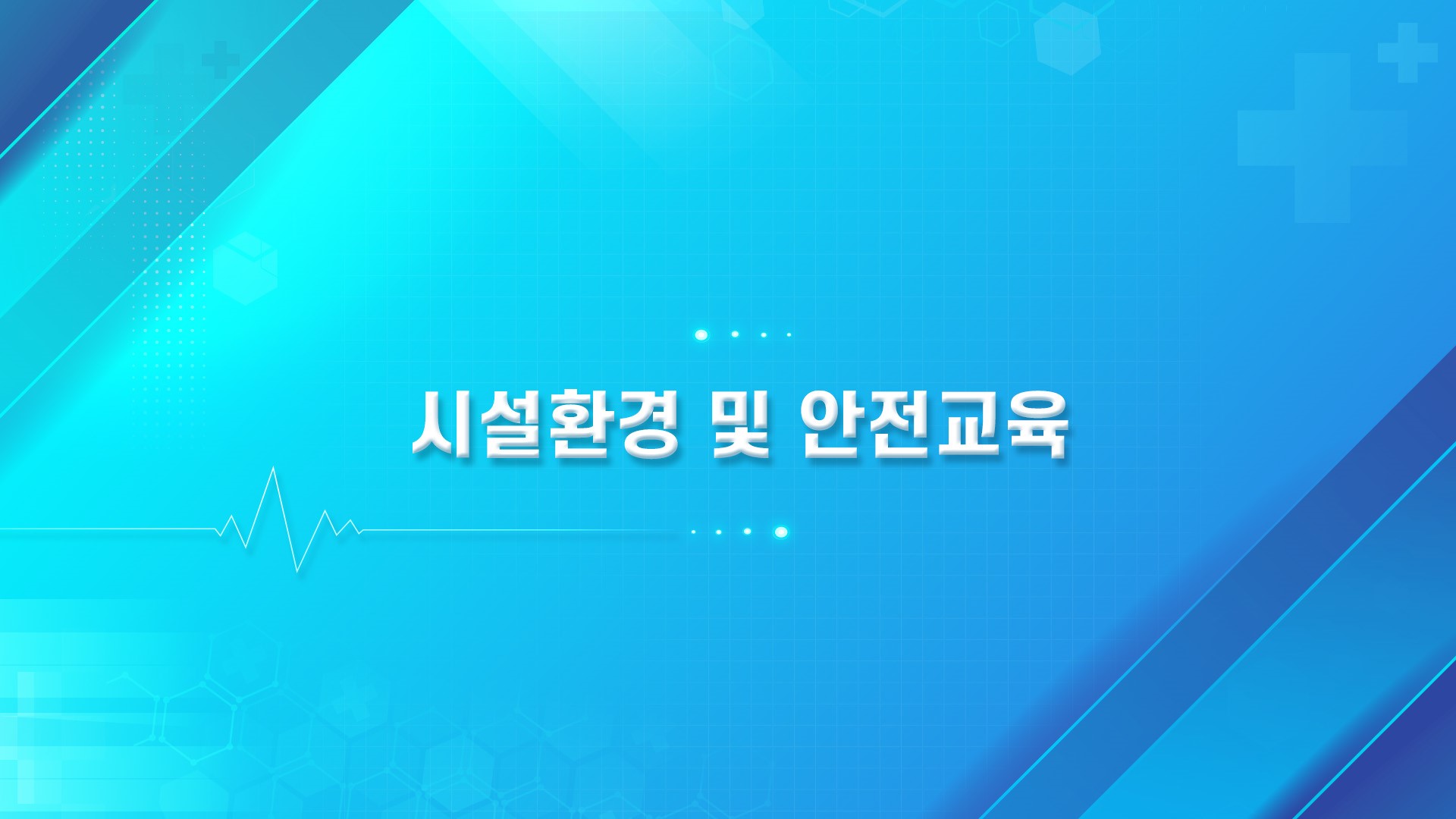 시설환경 및 안전교육